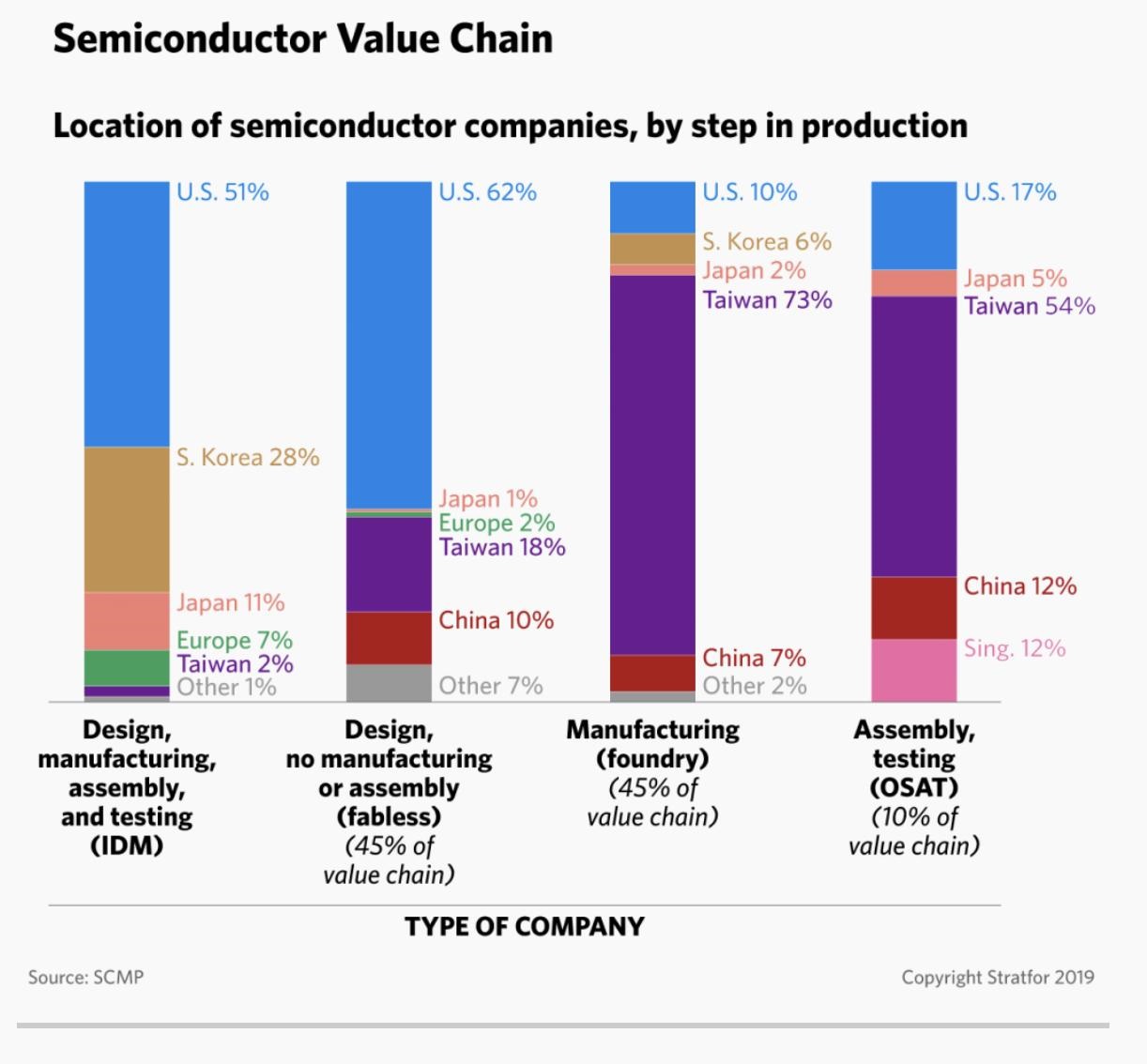 Semiconductor Value Chain

Location of semiconductor companies, by step in production

U.S. 51%
S. Korea 28%
Japan 11%
Europe 7%
Taiwan 2%
Other 1%

U.S. 62%
Japan 1%
Europe 2%
Taiwan 18%
China 10%
Other 7%

U.S. 10%
S. Korea 6%
Japan 2%
Taiwan 73%
China 7%
Other 2%

U.S. 17%
Japan 5%
Taiwan 54%
China 12%
Sing. 12%

Design, manufacturing, assembly, and testing (IDM)

Design, no manufacturing or assembly (fabless) (45% of value chain)

Manufacturing (foundry) (45% of value chain)

Assembly, testing (OSAT) (10% of value chain)

TYPE OF COMPANY

Source: SCMP

Copyright Stratfor 2019